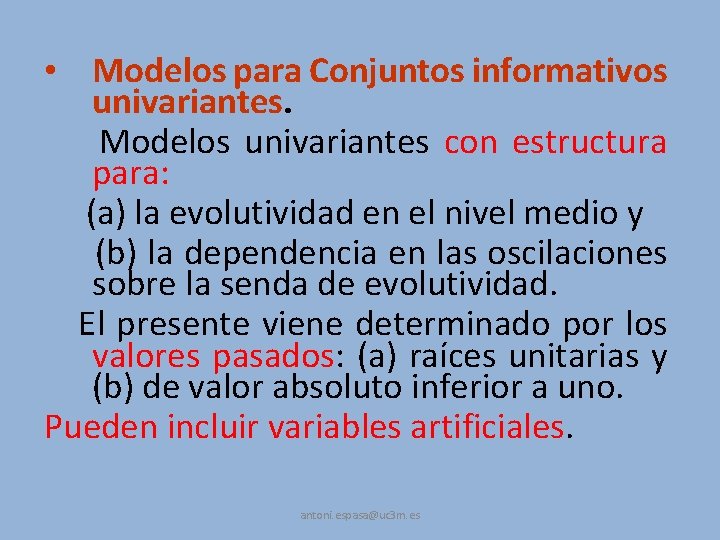 • Modelos para Conjuntos informativos univariantes.

Modelos univariantes con estructura para:

(a) la evolutividad en el nivel medio y

(b) la dependencia en las oscilaciones sobre la senda de evolutividad.

El presente viene determinado por los valores pasados: (a) raíces unitarias y (b) de valor absoluto inferior a uno.

Pueden incluir variables artificiales.

antoni.espasa@uc3m.es